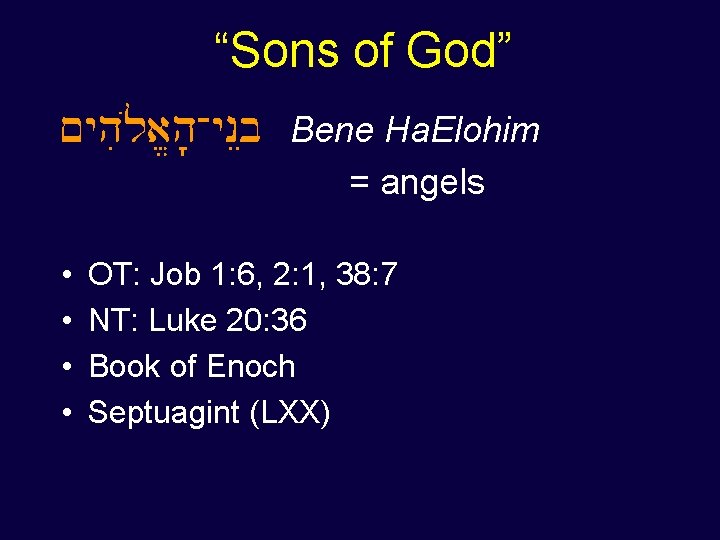 “Sons of God”

בְנֵי־הָאֱלֹהִים Bene HaElohim

= angels

• OT: Job 1:6, 2:1, 38:7
• NT: Luke 20:36
• Book of Enoch
• Septuagint (LXX)